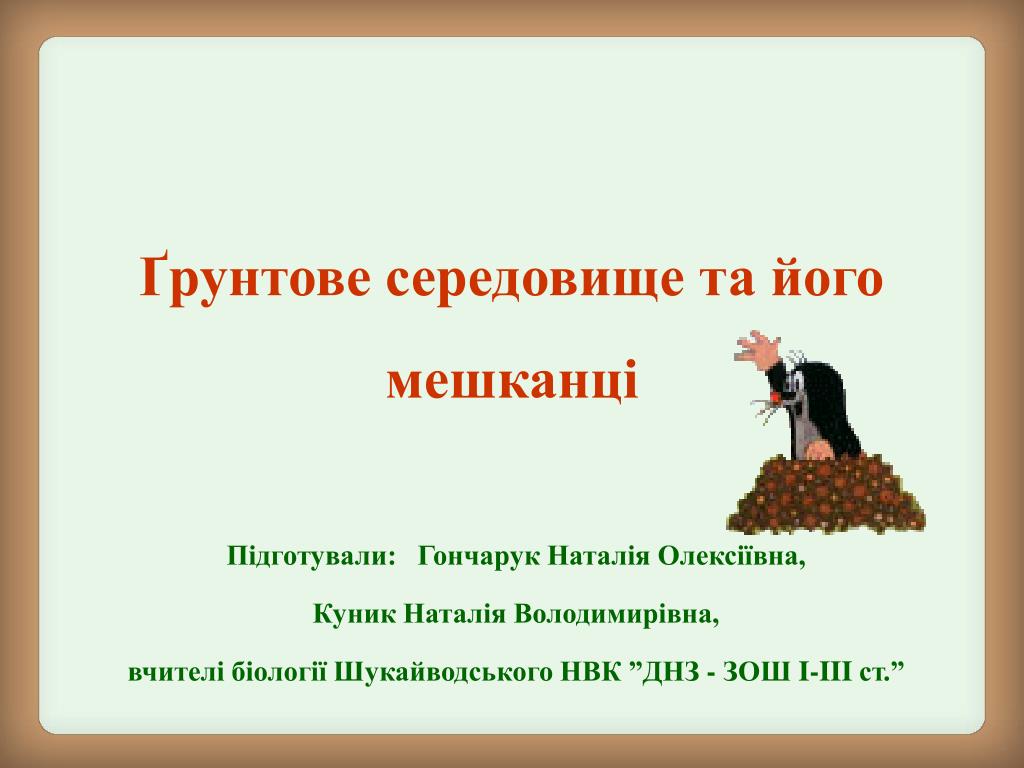 Ґрунтове середовище та його мешканці

Підготували: Гончарук Наталія Олексіївна,

Куник Наталія Володимирівна,

вчителі біології Шукайводського НВК ”ДНЗ - ЗОШ І-ІІІ ст.”